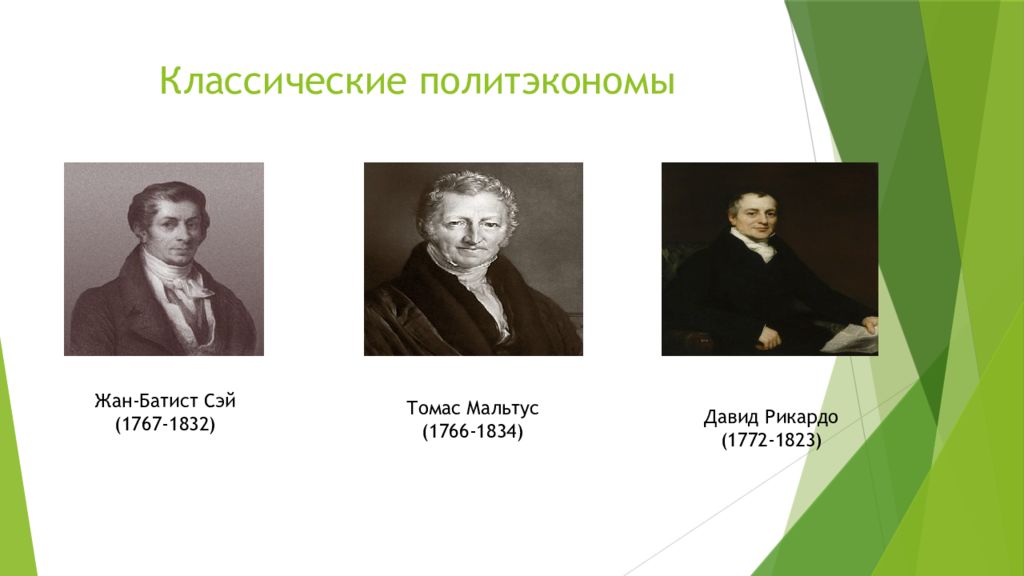 Классические политэкономы

Жан-Батист Сэй
(1767-1832)

Томас Мальтус
(1766-1834)

Давид Рикардо
(1772-1823)